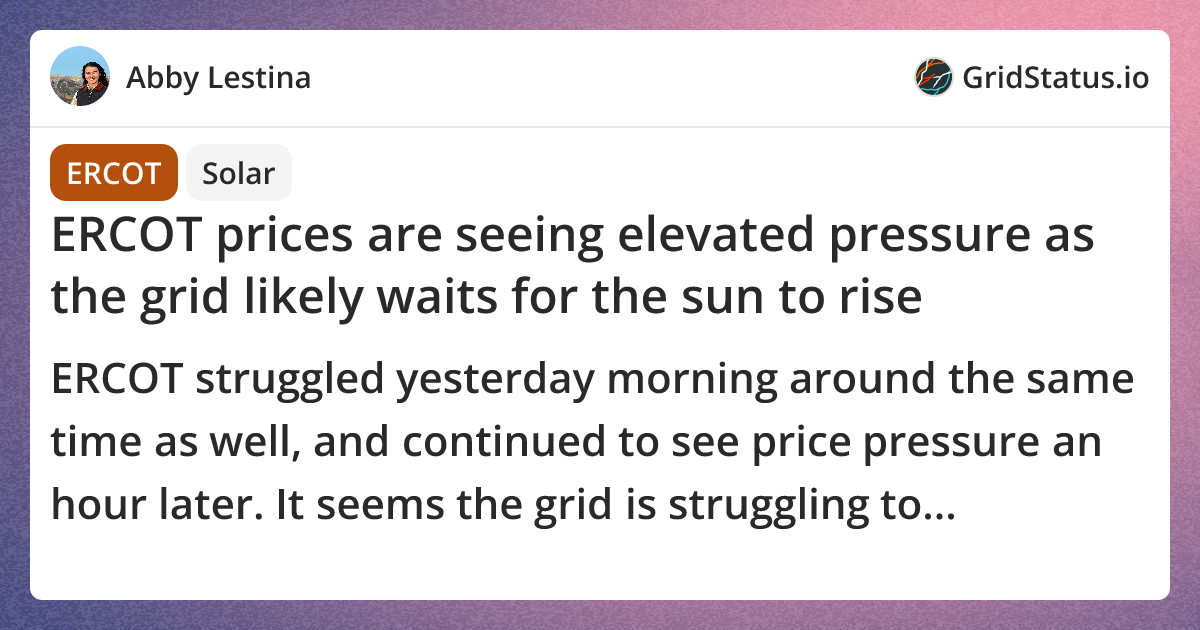 Abby Lestina

GridStatus.io

ERCOT

Solar

ERCOT prices are seeing elevated pressure as the grid likely waits for the sun to rise

ERCOT struggled yesterday morning around the same time as well, and continued to see price pressure an hour later. It seems the grid is struggling to...